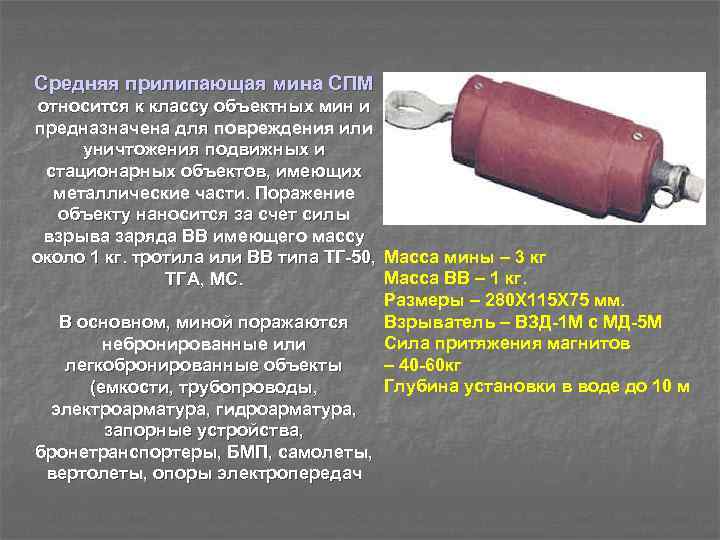 Средняя прилипающая мина СПМ относится к классу объектных мин и предназначена для повреждения или уничтожения подвижных и стационарных объектов, имеющих металлические части. Поражение объекту наносится за счет силы взрыва заряда ВВ имеющего массу около 1 кг. тротила или ВВ типа ТГ-50, ТГА, МС.

В основном, миной поражаются небронированные или легкобронированные объекты (емкости, трубопроводы, электроарматура, гидроарматура, запорные устройства, бронетранспортеры, БМП, самолеты, вертолеты, опоры электропередач

Масса мины – 3 кг
Масса ВВ – 1 кг.
Размеры – 280Х115Х75 мм.
Взрыватель – ВЗД-1М с МД-5М
Сила притяжения магнитов – 40-60кг
Глубина установки в воде до 10 м